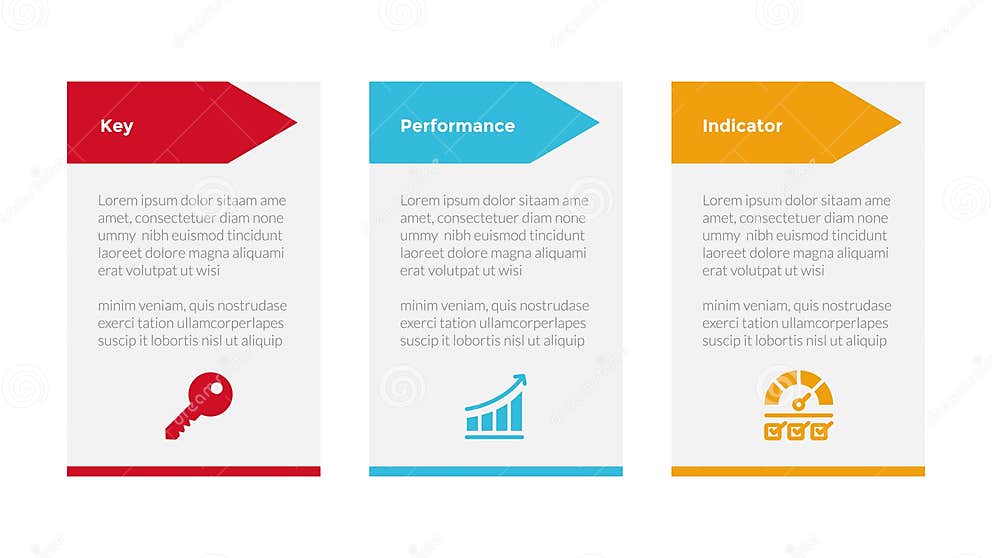 Key

Lorem ipsum dolor sitaam ame amet, consectetuer diam none ummy nibh euismod tincidunt laoreet dolore magna aliquami erat volutpat ut wisi

minim veniam, quis nostrudase exerci tation ullamcorperlapes suscip it lobortis nisl ut aliquip

Performance

Lorem ipsum dolor sitaam ame amet, consectetuer diam none ummy nibh euismod tincidunt laoreet dolore magna aliquami erat volutpat ut wisi

minim veniam, quis nostrudase exerci tation ullamcorperlapes suscip it lobortis nisl ut aliquip

Indicator

Lorem ipsum dolor sitaam ame amet, consectetuer diam none ummy nibh euismod tincidunt laoreet dolore magna aliquami erat volutpat ut wisi

minim veniam, quis nostrudase exerci tation ullamcorperlapes suscip it lobortis nisl ut aliquip